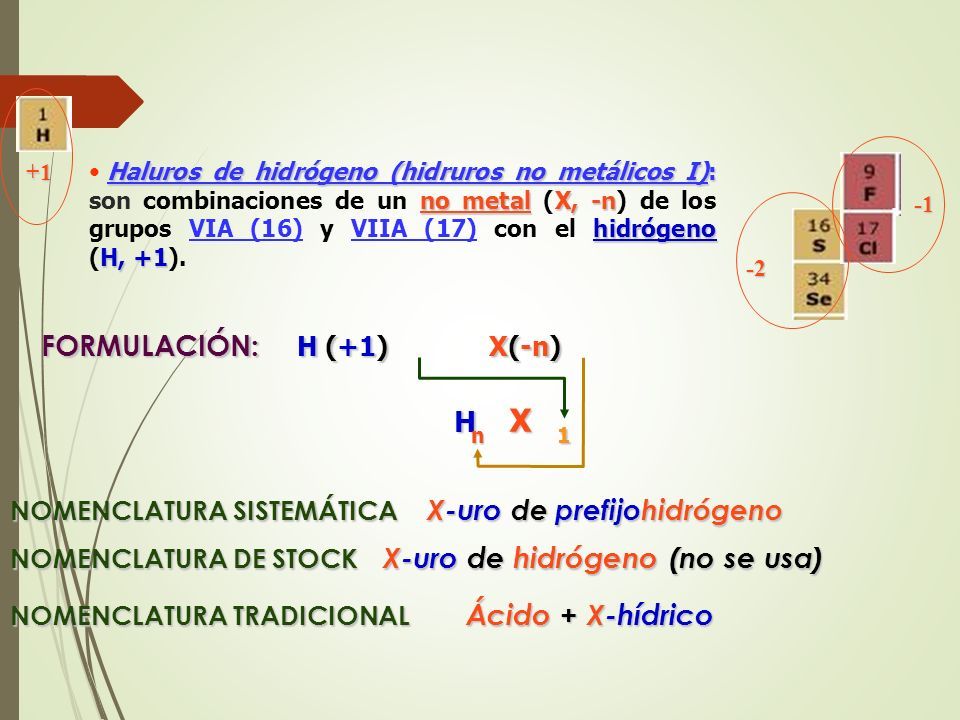 1
H

+1

• Haluros de hidrógeno (hidruros no metálicos I): son combinaciones de un no metal (X, -n) de los grupos VIA (16) y VIIA (17) con el hidrógeno (H, +1).

9
F
-1
16
S
17
Cl
-2
34
Se

FORMULACIÓN: H (+1) X(-n)

$H_n X_1$

NOMENCLATURA SISTEMÁTICA X-uro de prefijohidrógeno

NOMENCLATURA DE STOCK X-uro de hidrógeno (no se usa)

NOMENCLATURA TRADICIONAL Ácido + X-hídrico